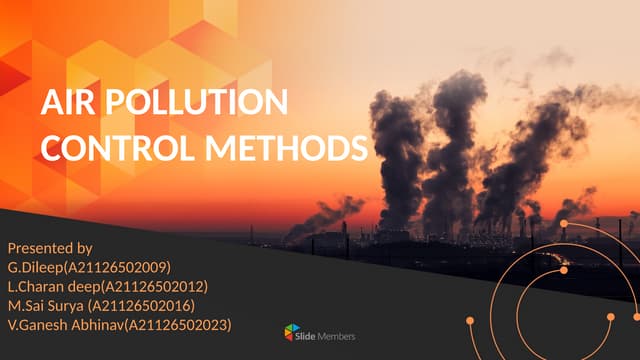 AIR POLLUTION CONTROL METHODS

Presented by
G.Dileep(A21126502009)
L.Charan deep(A21126502012)
M.Sai Surya (A21126502016)
V.Ganesh Abhinav(A21126502023)

Slide Members